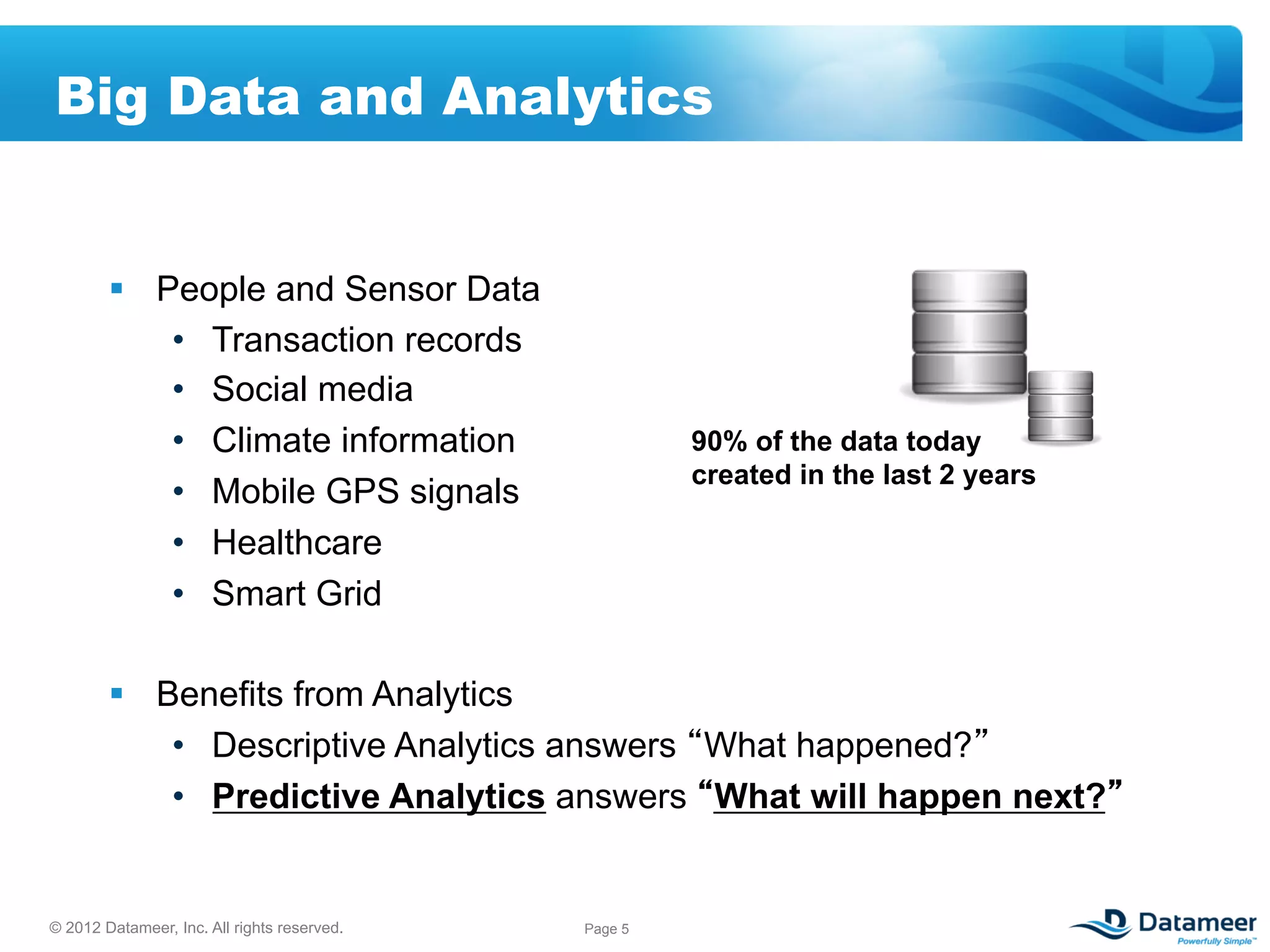 Big Data and Analytics

▪ People and Sensor Data
• Transaction records
• Social media
• Climate information
• Mobile GPS signals
• Healthcare
• Smart Grid

90% of the data today created in the last 2 years

▪ Benefits from Analytics
• Descriptive Analytics answers “What happened?”
• Predictive Analytics answers “What will happen next?”

© 2012 Datameer, Inc. All rights reserved.

Page 5

Datameer
Powerfully Simple™